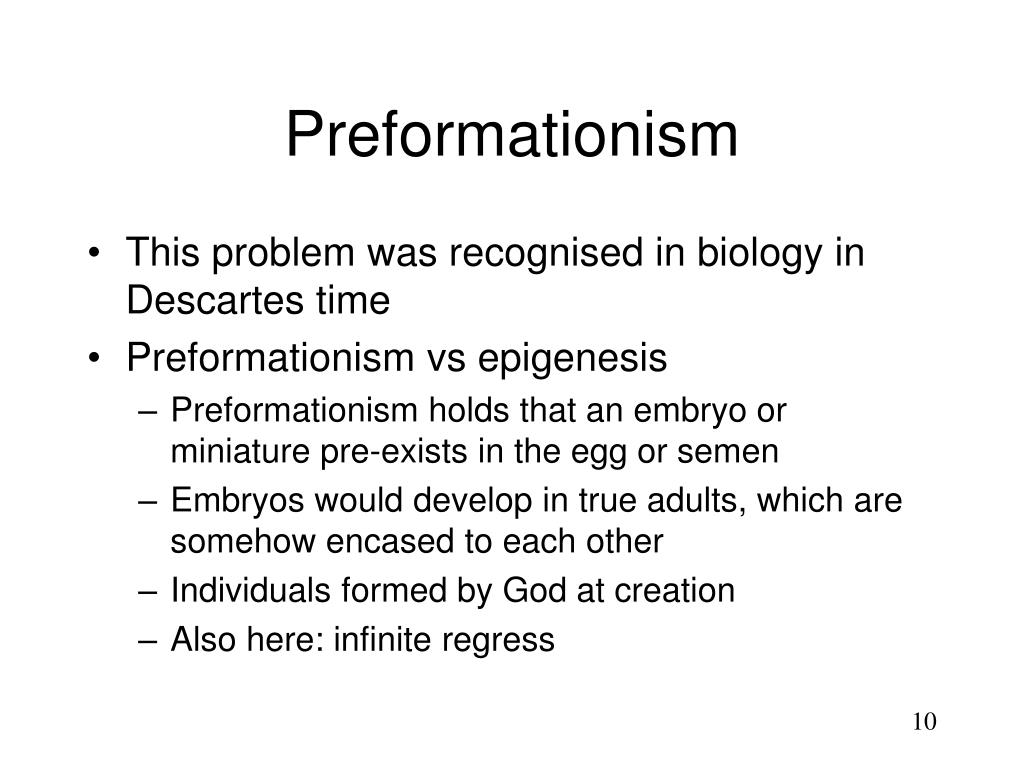 Preformationism

• This problem was recognised in biology in Descartes time
• Preformationism vs epigenesis
– Preformationism holds that an embryo or miniature pre-exists in the egg or semen
– Embryos would develop in true adults, which are somehow encased to each other
– Individuals formed by God at creation
– Also here: infinite regress

10